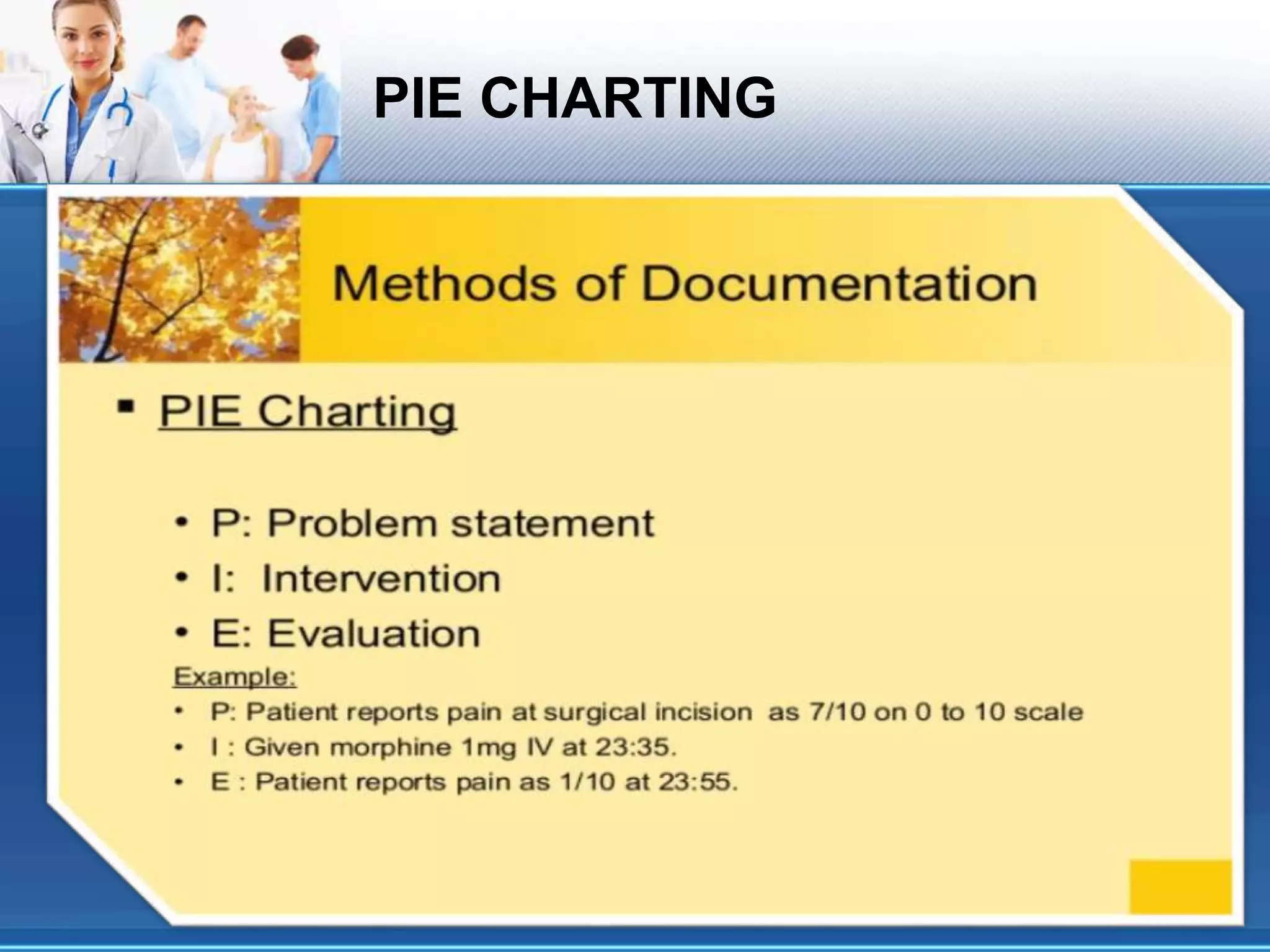 PIE CHARTING

Methods of Documentation

▪ PIE Charting

• P: Problem statement
• I: Intervention
• E: Evaluation

Example:
• P: Patient reports pain at surgical incision as 7/10 on 0 to 10 scale
• I : Given morphine 1mg IV at 23:35.
• E : Patient reports pain as 1/10 at 23:55.